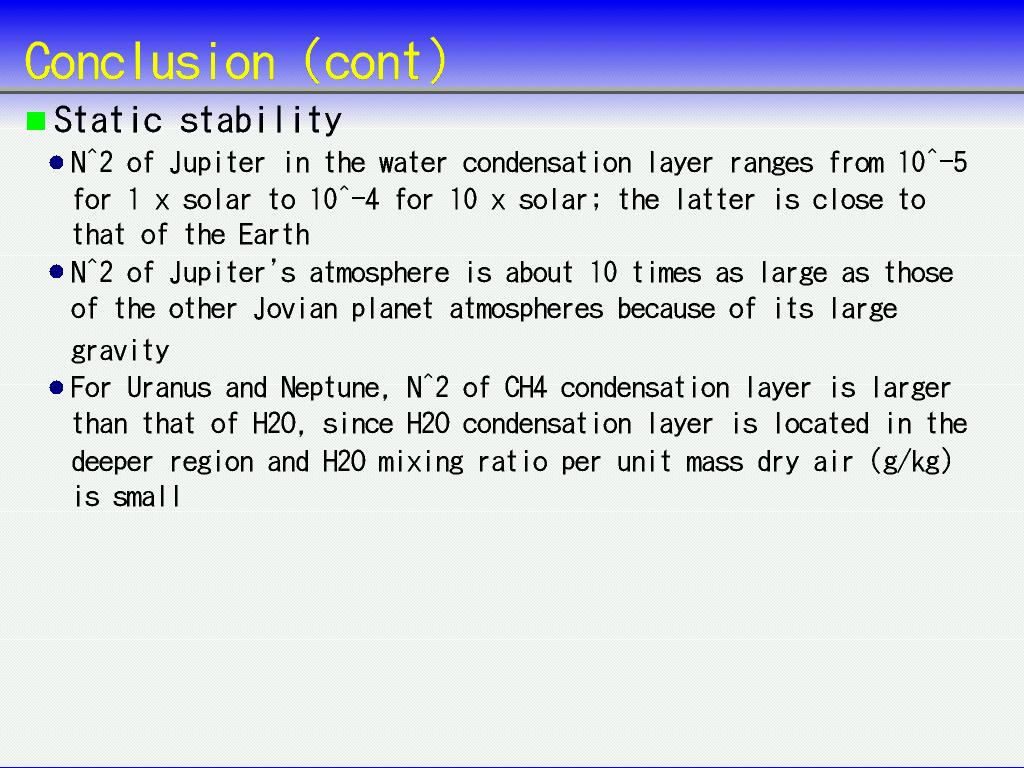 Conclusion (cont)

Static stability

N^2 of Jupiter in the water condensation layer ranges from 10^-5 for 1 x solar to 10^-4 for 10 x solar; the latter is close to that of the Earth

N^2 of Jupiter's atmosphere is about 10 times as large as those of the other Jovian planet atmospheres because of its large gravity

For Uranus and Neptune, N^2 of CH4 condensation layer is larger than that of H2O, since H2O condensation layer is located in the deeper region and H2O mixing ratio per unit mass dry air (g/kg) is small